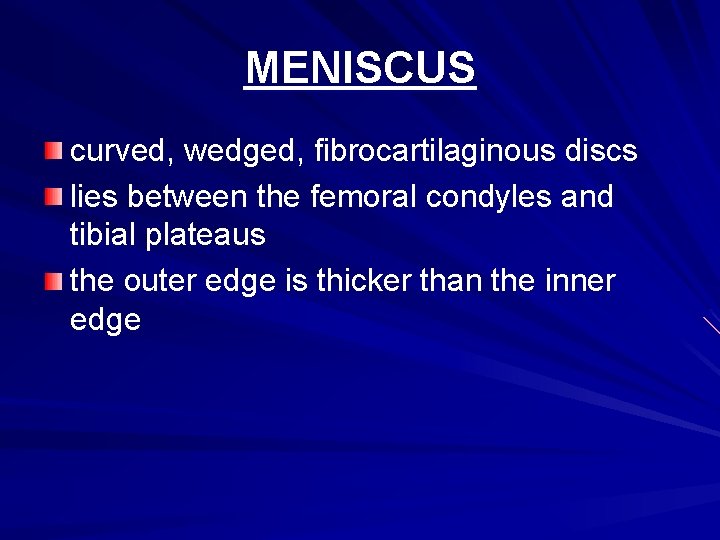 MENISCUS

curved, wedged, fibrocartilaginous discs

lies between the femoral condyles and tibial plateaus

the outer edge is thicker than the inner edge